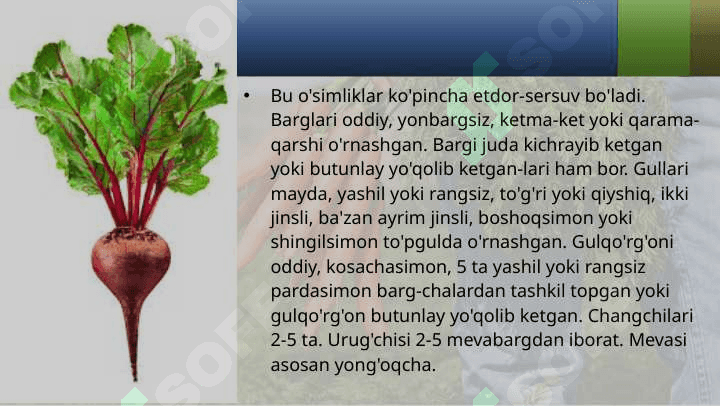 • Bu o'simliklar ko'pincha etdor-sersuv bo'ladi. Barglari oddiy, yonbargsiz, ketma-ket yoki qarama-qarshi o'rnashgan. Bargi juda kichrayib ketgan yoki butunlay yo'qolib ketgan-lari ham bor. Gullari mayda, yashil yoki rangsiz, to'g'ri yoki qiyshiq, ikki jinsli, ba'zan ayrim jinsli, boshoqsimon yoki shingilsimon to'pgulda o'rnashgan. Gulqo'rg'oni oddiy, kosachasimon, 5 ta yashil yoki rangsiz pardasimon barg-chalardan tashkil topgan yoki gulqo'rg'on butunlay yo'qolib ketgan. Changchilari 2-5 ta. Urug'chisi 2-5 mevabargdan iborat. Mevasi asosan yong'oqcha.